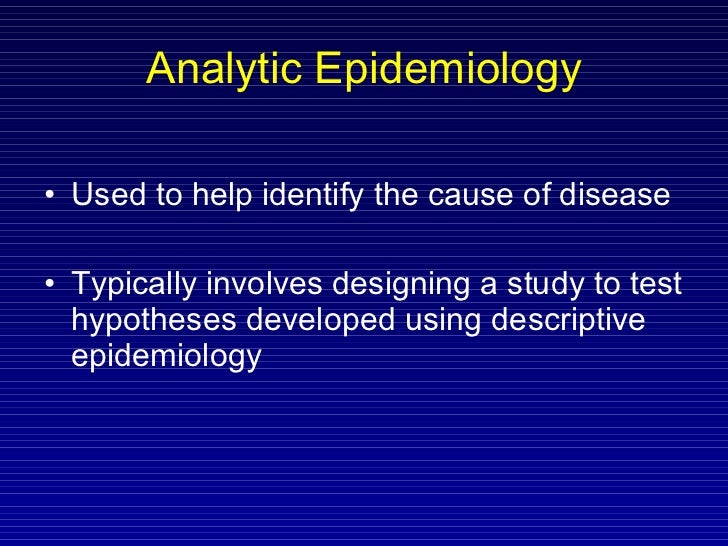 Analytic Epidemiology

• Used to help identify the cause of disease

• Typically involves designing a study to test hypotheses developed using descriptive epidemiology